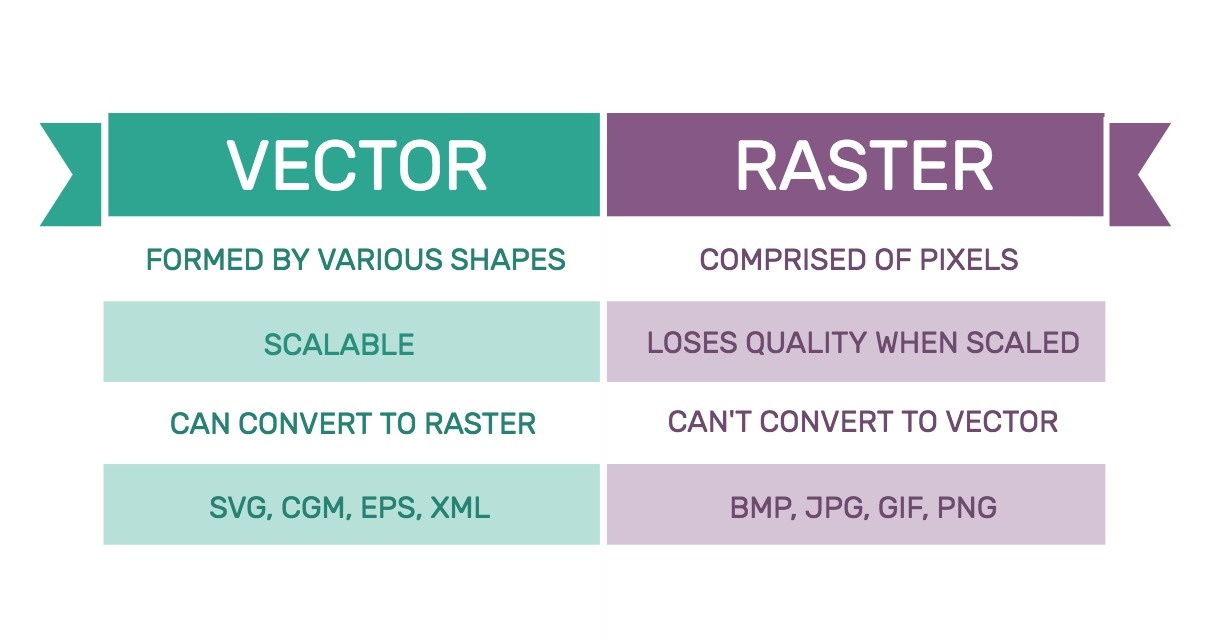 | VECTOR | RASTER |
|---|---|
| FORMED BY VARIOUS SHAPES | COMPRISED OF PIXELS |
| SCALABLE | LOSES QUALITY WHEN SCALED |
| CAN CONVERT TO RASTER | CAN'T CONVERT TO VECTOR |
| SVG, CGM, EPS, XML | BMP, JPG, GIF, PNG |